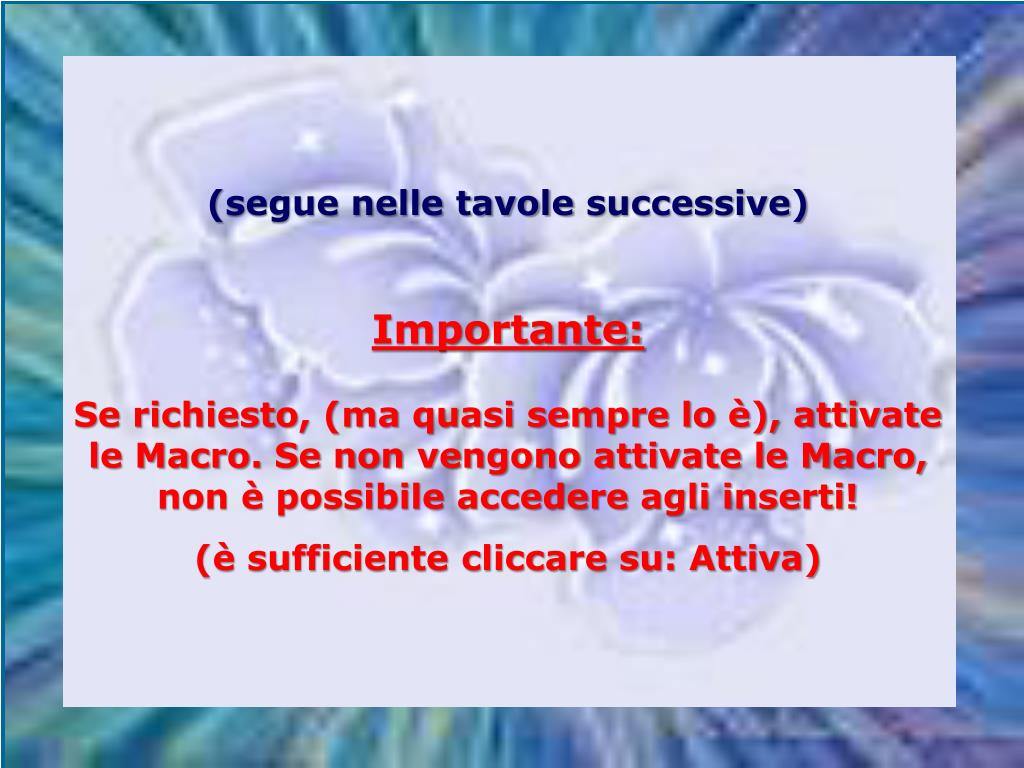 (segue nelle tavole successive)

Importante:

Se richiesto, (ma quasi sempre lo è), attivate le Macro. Se non vengono attivate le Macro, non è possibile accedere agli inserti!

(è sufficiente cliccare su: Attiva)